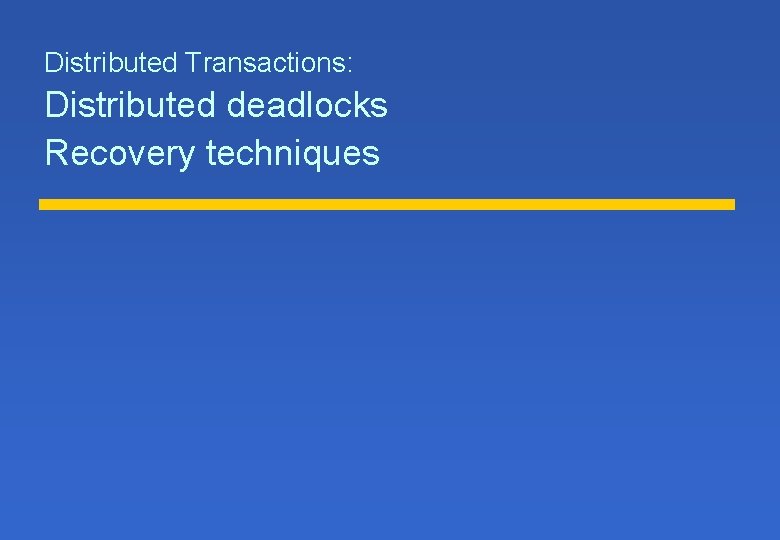 Distributed Transactions:
Distributed deadlocks
Recovery techniques